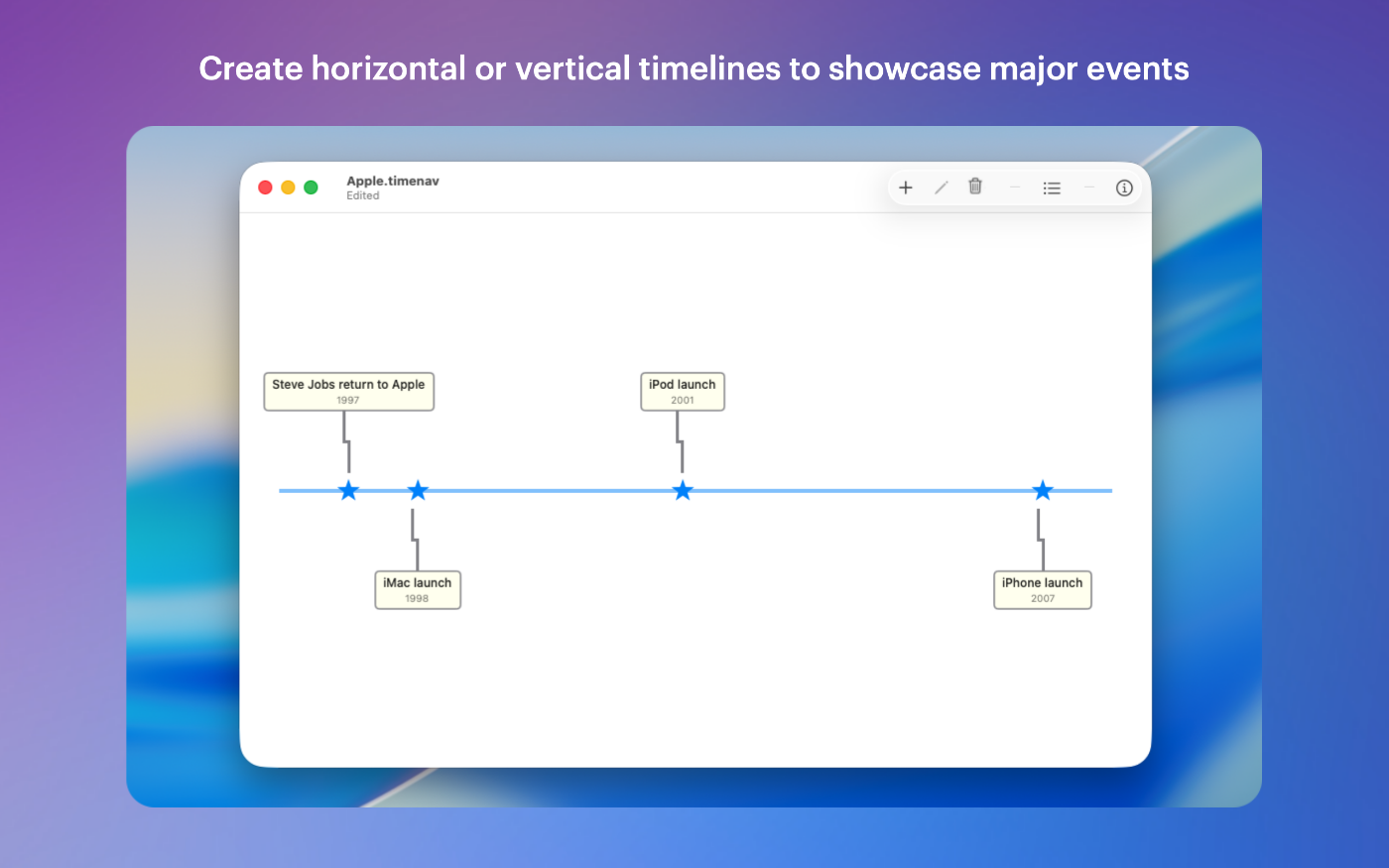 Create horizontal or vertical timelines to showcase major events

Apple.timenav
Edited

Steve Jobs return to Apple
1997

iPod launch
2001

iMac launch
1998

iPhone launch
2007